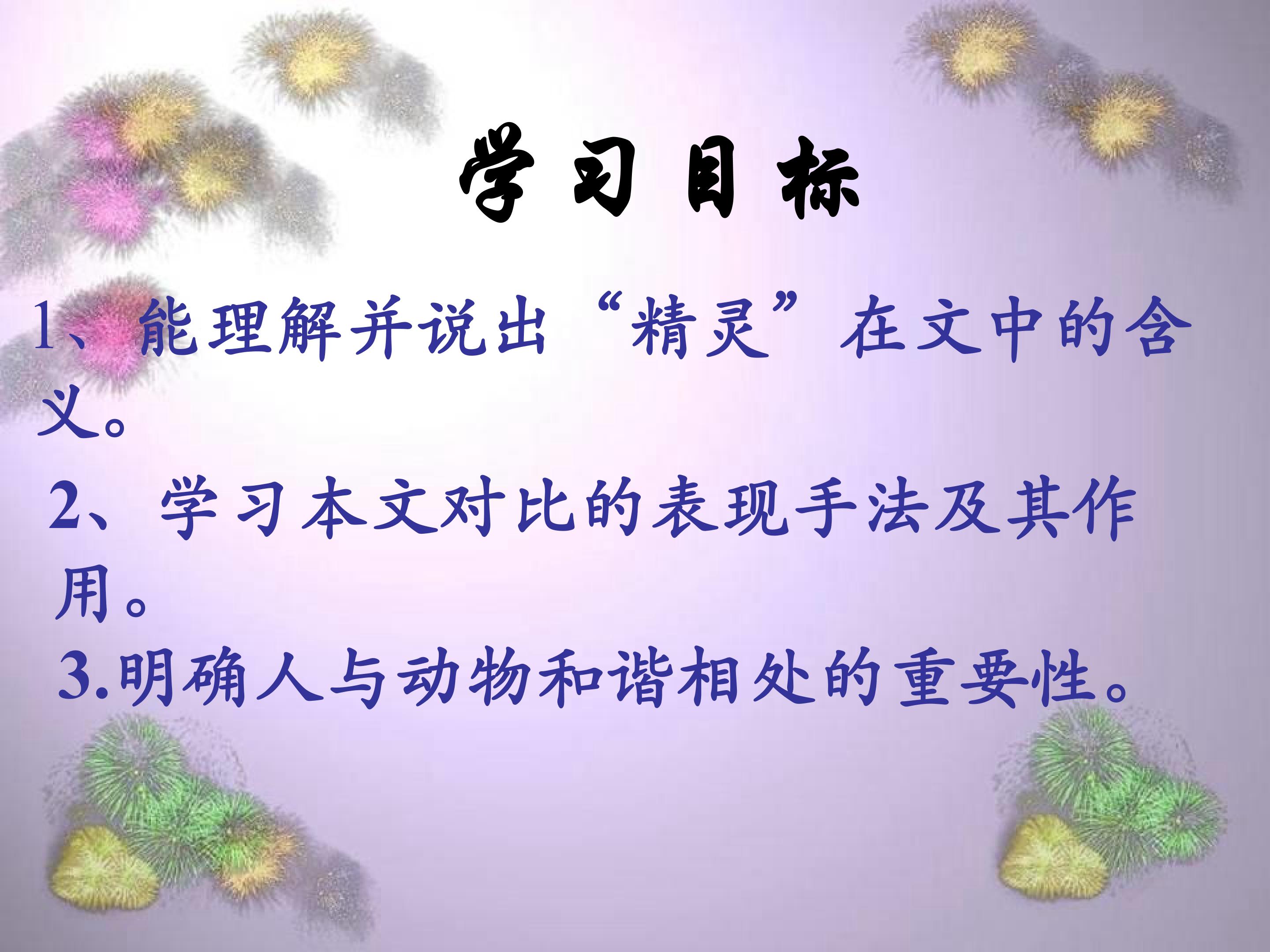 学习目标

1、能理解并说出“精灵”在文中的含义。

2、学习本文对比的表现手法及其作用。

3.明确人与动物和谐相处的重要性。